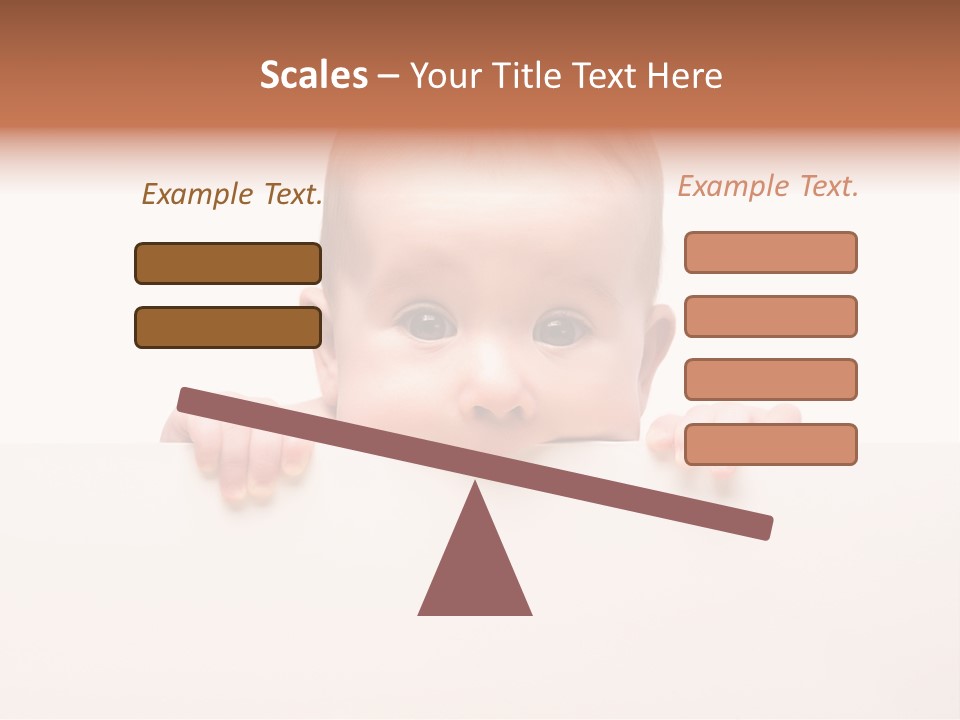 Scales – Your Title Text Here

Example Text.

Example Text.